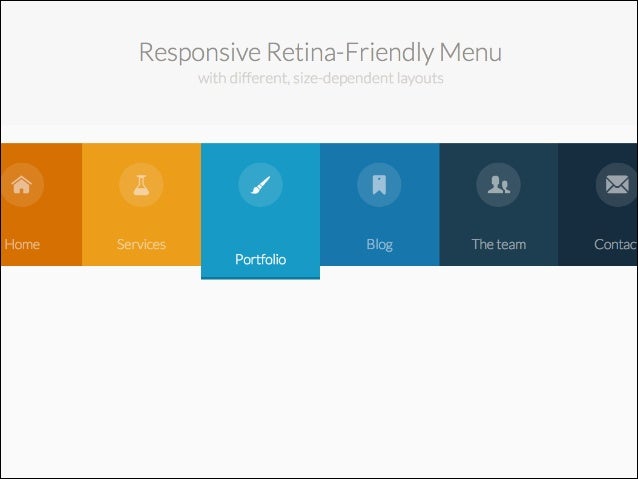 Responsive Retina-Friendly Menu
with different, size-dependent layouts

Home
Services
Portfolio
Blog
The team
Contac